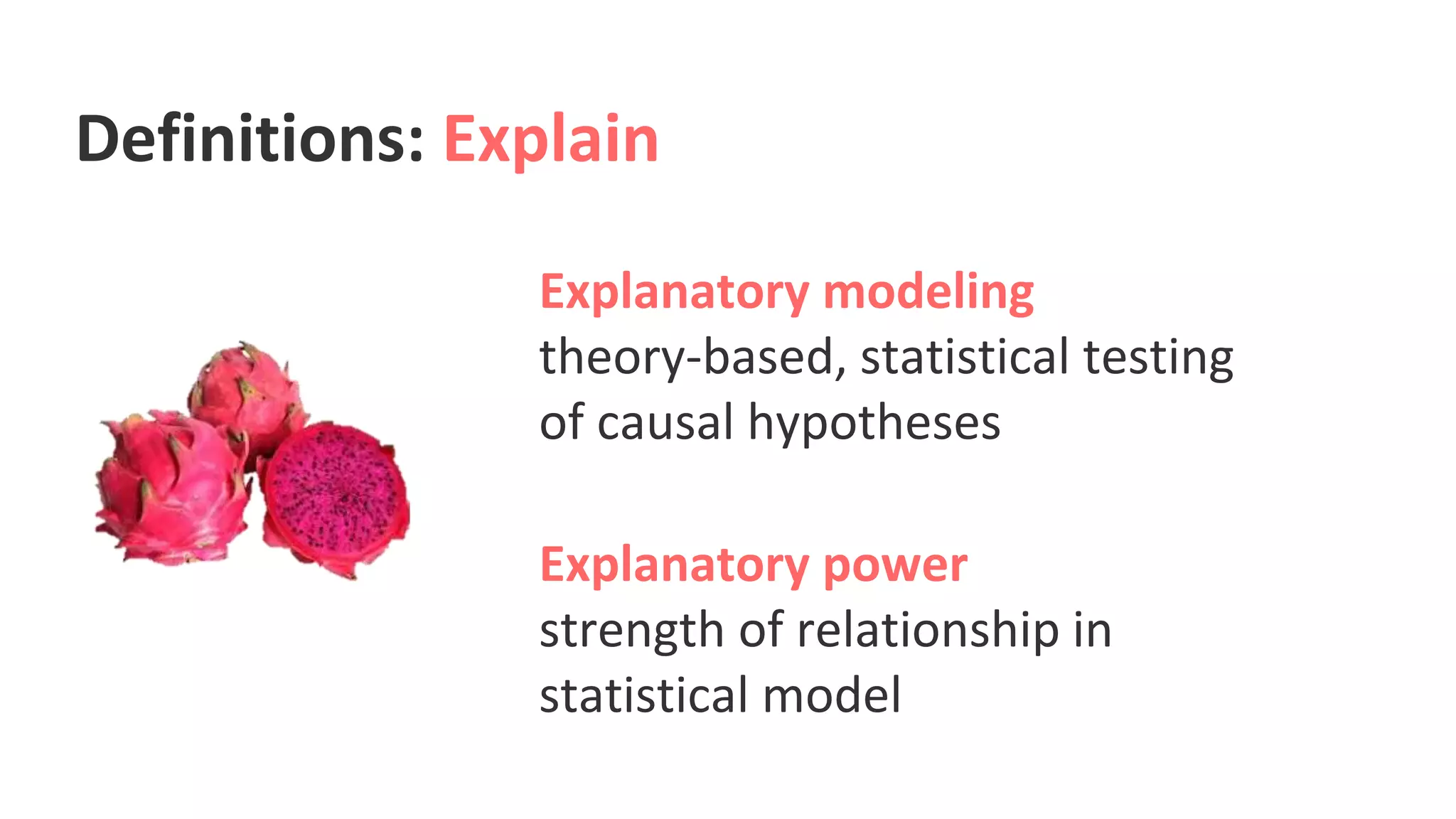 Definitions: Explain

Explanatory modeling
theory-based, statistical testing of causal hypotheses

Explanatory power
strength of relationship in statistical model